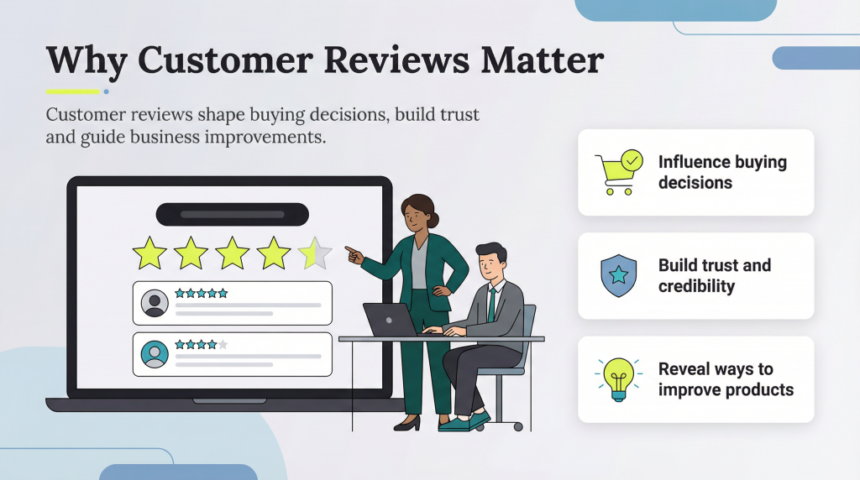 Why Customer Reviews Matter

Customer reviews shape buying decisions, build trust and guide business improvements.

Influence buying decisions

Build trust and credibility

Reveal ways to improve products